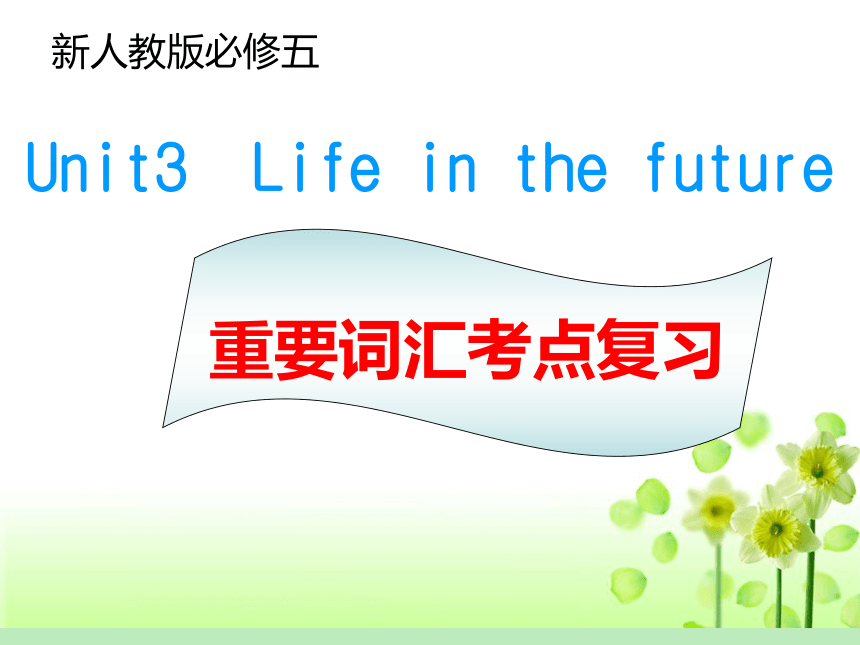 新人教版必修五

Unit3 Life in the future

重要词汇考点复习